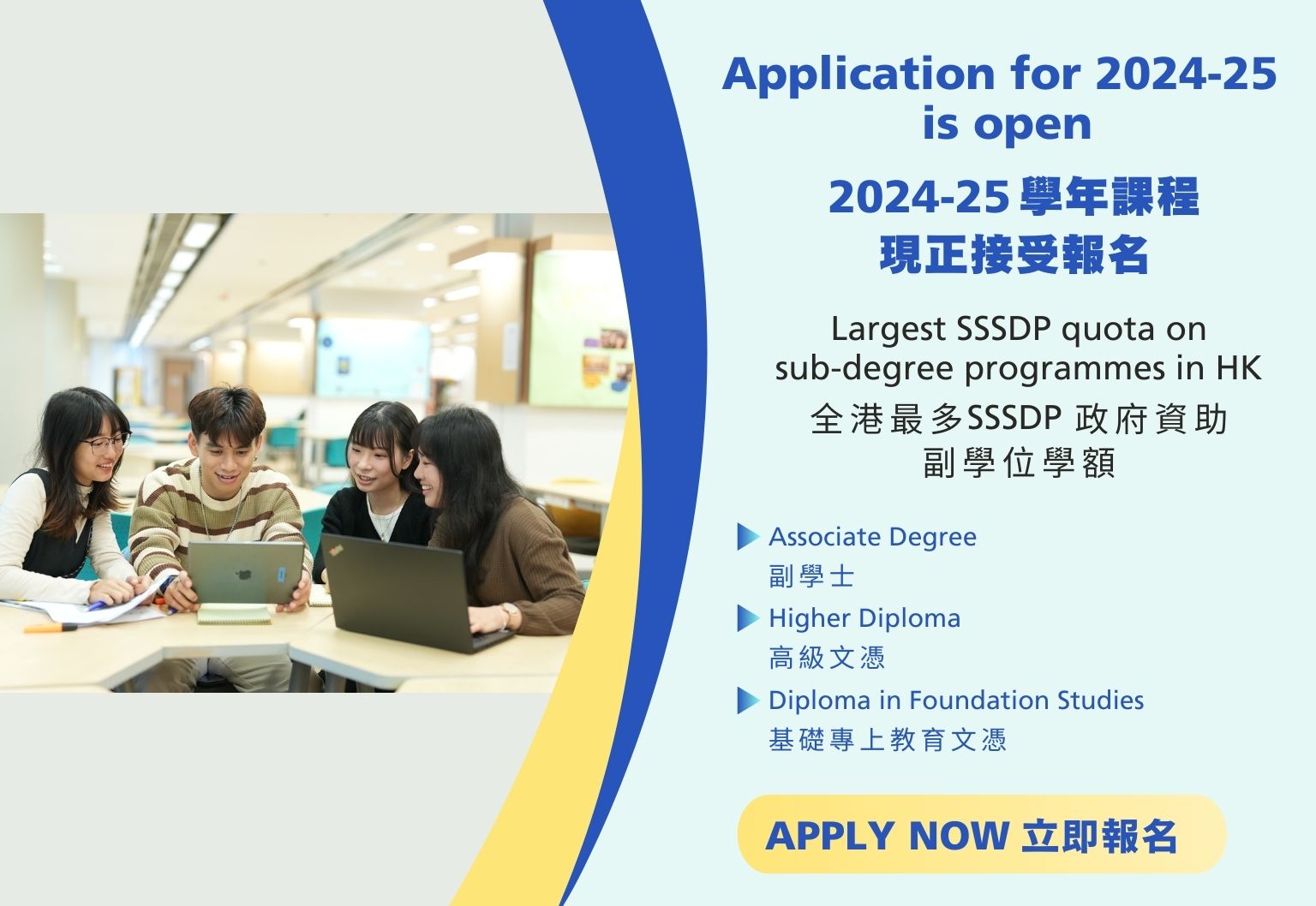 Application for 2024-25 is open

2024-25 學年課程
現正接受報名

Largest SSSDP quota on sub-degree programmes in HK
全港最多SSSDP 政府資助
副學位學額

Associate Degree
副學士

Higher Diploma
高級文憑

Diploma in Foundation Studies
基礎專上教育文憑

APPLY NOW 立即報名